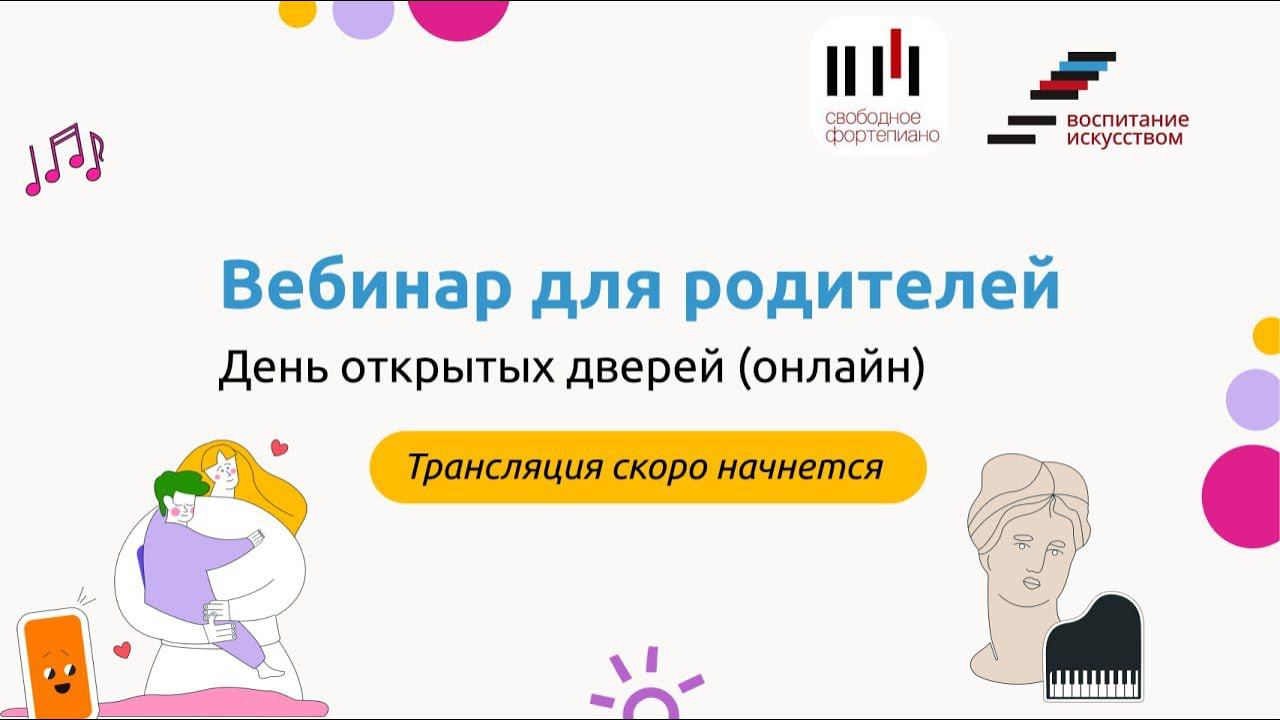 свободное фортепиано

воспитание искусством

Вебинар для родителей

День открытых дверей (онлайн)

Трансляция скоро начнется